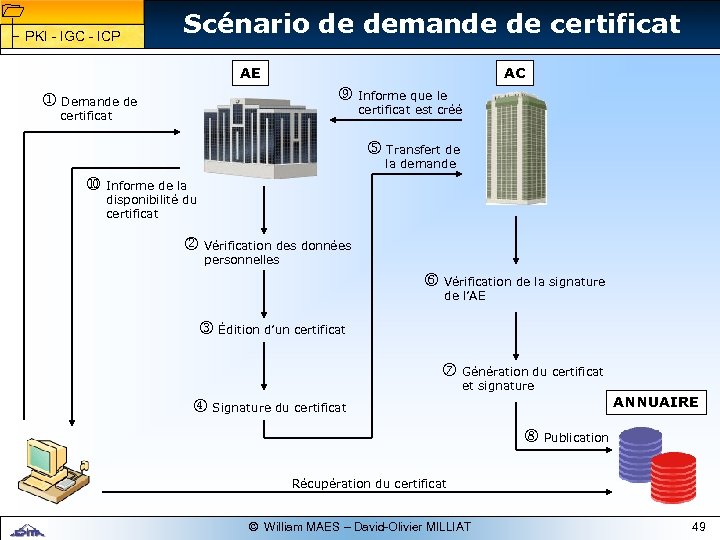 PKI - IGC - ICP

Scénario de demande de certificat

AE

AC

① Demande de certificat

⑨ Informe que le certificat est créé

⑤ Transfert de la demande

⑩ Informe de la disponibilité du certificat

② Vérification des données personnelles

③ Édition d'un certificat

④ Signature du certificat

⑥ Vérification de la signature de l'AE

⑦ Génération du certificat et signature

ANNUAIRE

⑧ Publication

Récupération du certificat

© William MAES – David-Olivier MILLIAT

49